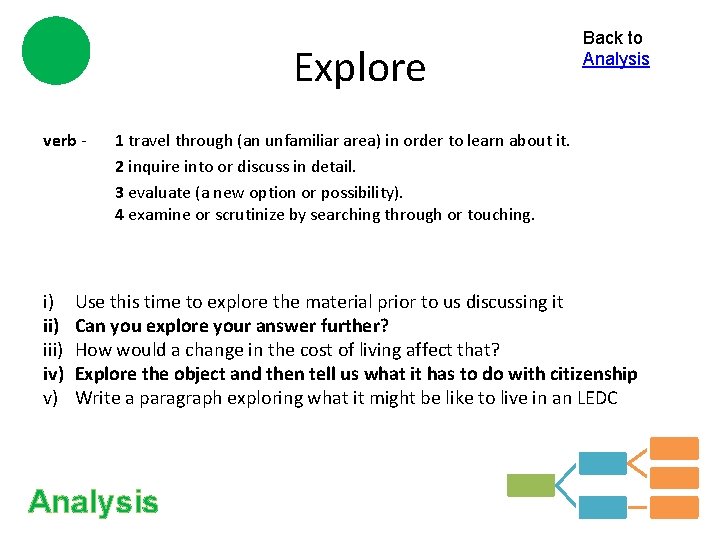 Explore

Back to
Analysis

verb - 1 travel through (an unfamiliar area) in order to learn about it.
2 inquire into or discuss in detail.
3 evaluate (a new option or possibility).
4 examine or scrutinize by searching through or touching.

i) Use this time to explore the material prior to us discussing it
ii) Can you explore your answer further?
iii) How would a change in the cost of living affect that?
iv) Explore the object and then tell us what it has to do with citizenship
v) Write a paragraph exploring what it might be like to live in an LEDC

Analysis